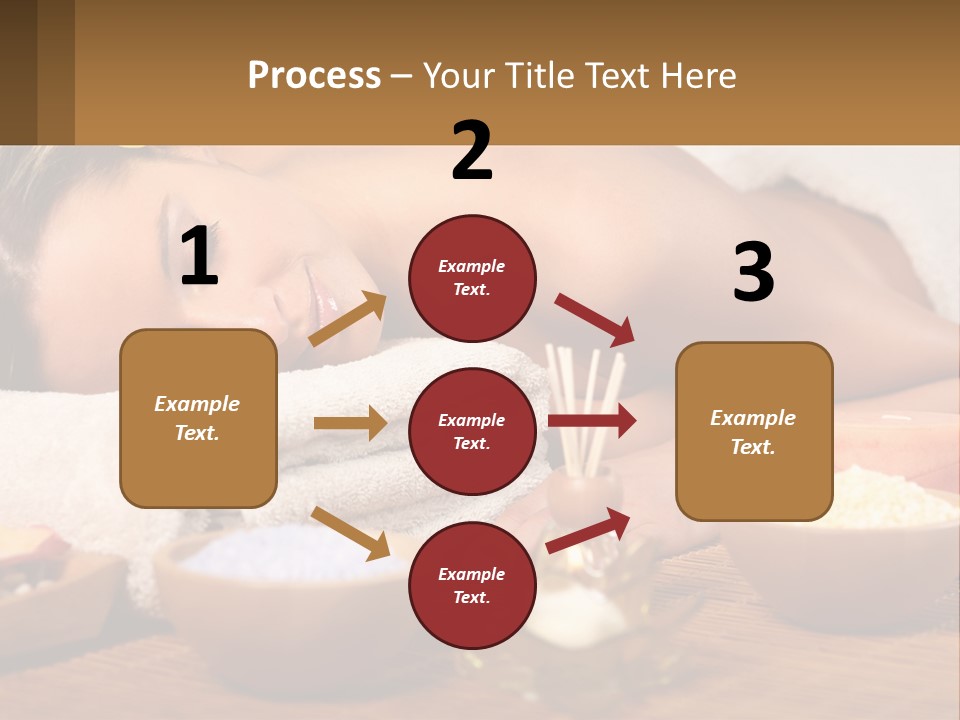 Process – Your Title Text Here

1

Example Text.

2

Example Text.

Example Text.

Example Text.

3

Example Text.